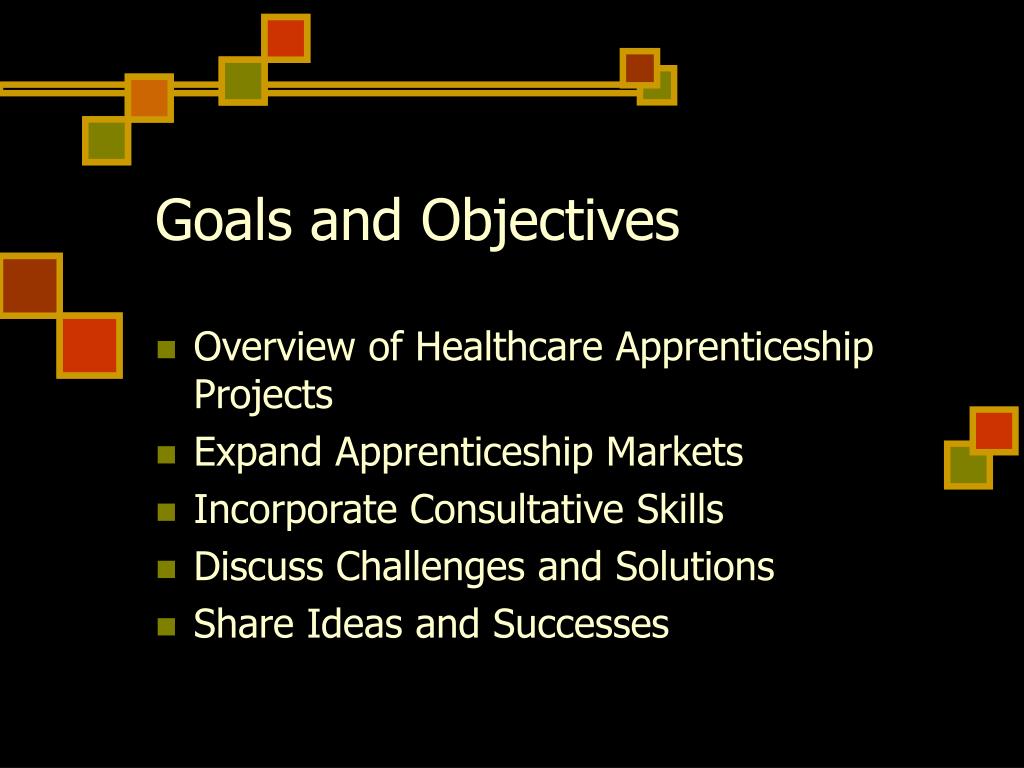 Goals and Objectives

- Overview of Healthcare Apprenticeship Projects
- Expand Apprenticeship Markets
- Incorporate Consultative Skills
- Discuss Challenges and Solutions
- Share Ideas and Successes